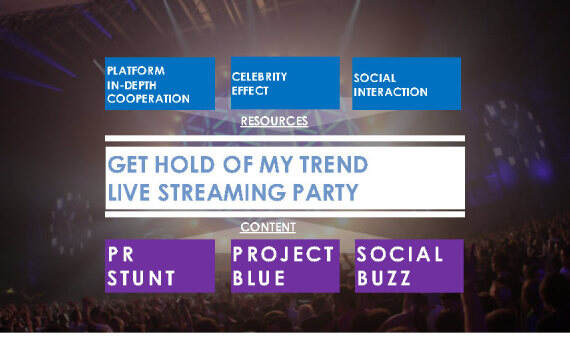 PLATFORM IN-DEPTH COOPERATION

CELEBRITY EFFECT

SOCIAL INTERACTION

RESOURCES

GET HOLD OF MY TREND
LIVE STREAMING PARTY

CONTENT

PR STUNT

PROJECT BLUE

SOCIAL BUZZ